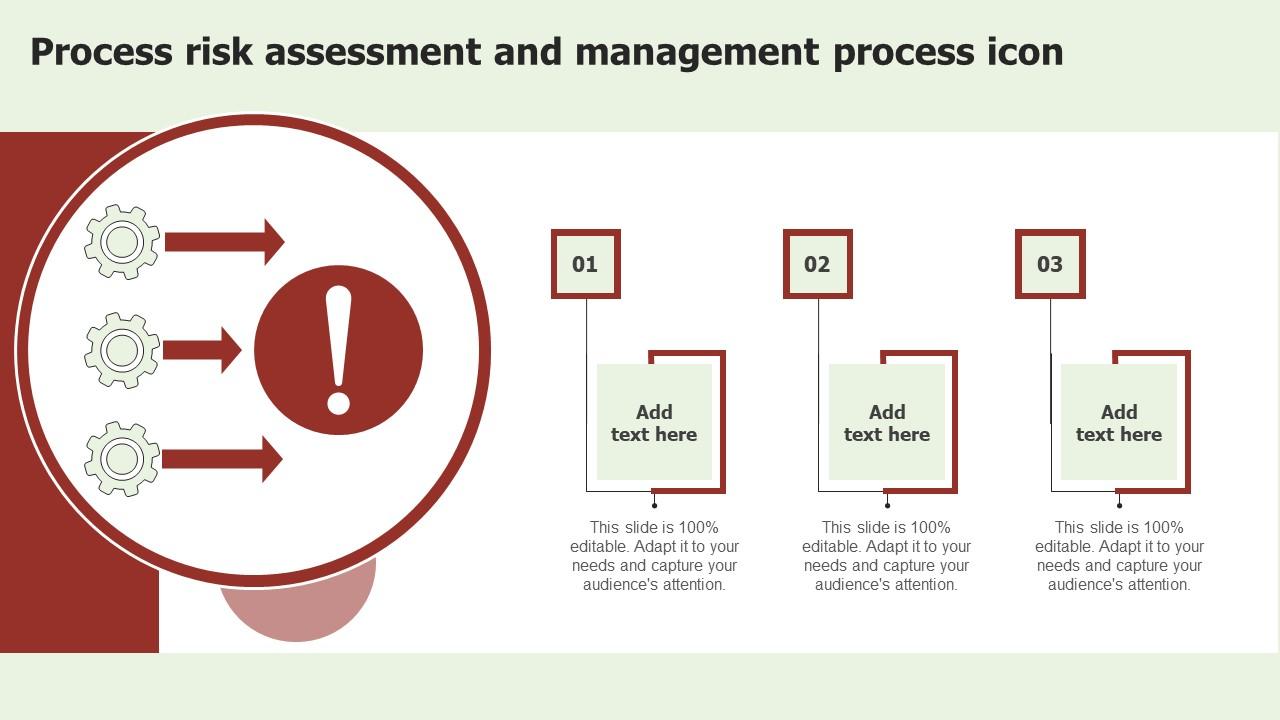 Process risk assessment and management process icon

01

Add text here

This slide is 100% editable. Adapt it to your needs and capture your audience's attention.

02

Add text here

This slide is 100% editable. Adapt it to your needs and capture your audience's attention.

03

Add text here

This slide is 100% editable. Adapt it to your needs and capture your audience's attention.